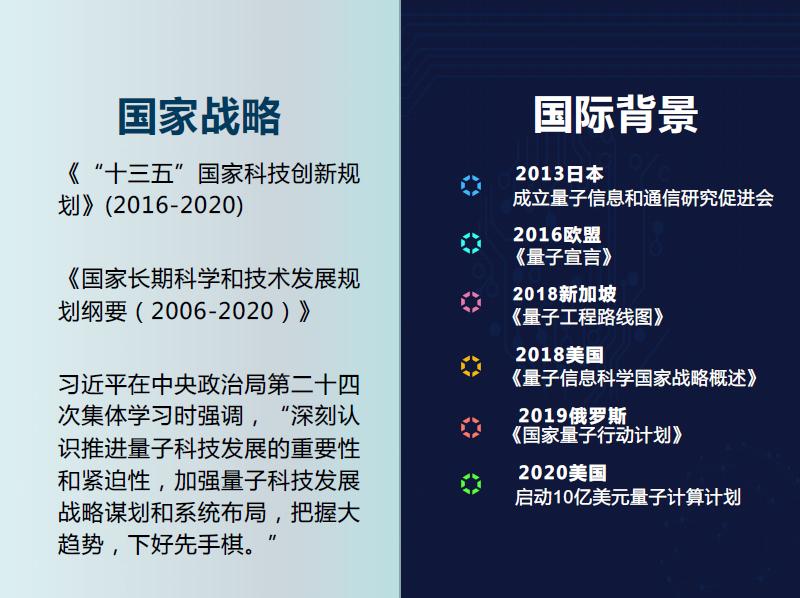 国家战略

《“十三五”国家科技创新规划》(2016-2020)

《国家长期科学和技术发展规划纲要（2006-2020）》

习近平在中央政治局第二十四次集体学习时强调，“深刻认识推进量子科技发展的重要性和紧迫性，加强量子科技发展战略谋划和系统布局，把握大趋势，下好先手棋。”

国际背景

2013日本
成立量子信息和通信研究促进会

2016欧盟
《量子宣言》

2018新加坡
《量子工程路线图》

2018美国
《量子信息科学国家战略概述》

2019俄罗斯
《国家量子行动计划》

2020美国
启动10亿美元量子计算计划